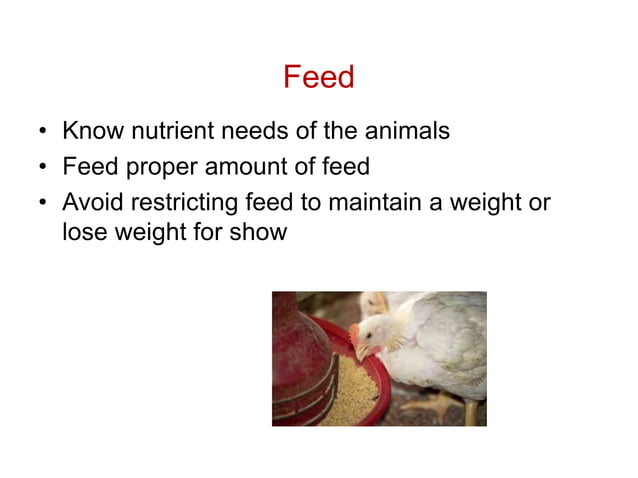 Feed

• Know nutrient needs of the animals
• Feed proper amount of feed
• Avoid restricting feed to maintain a weight or lose weight for show